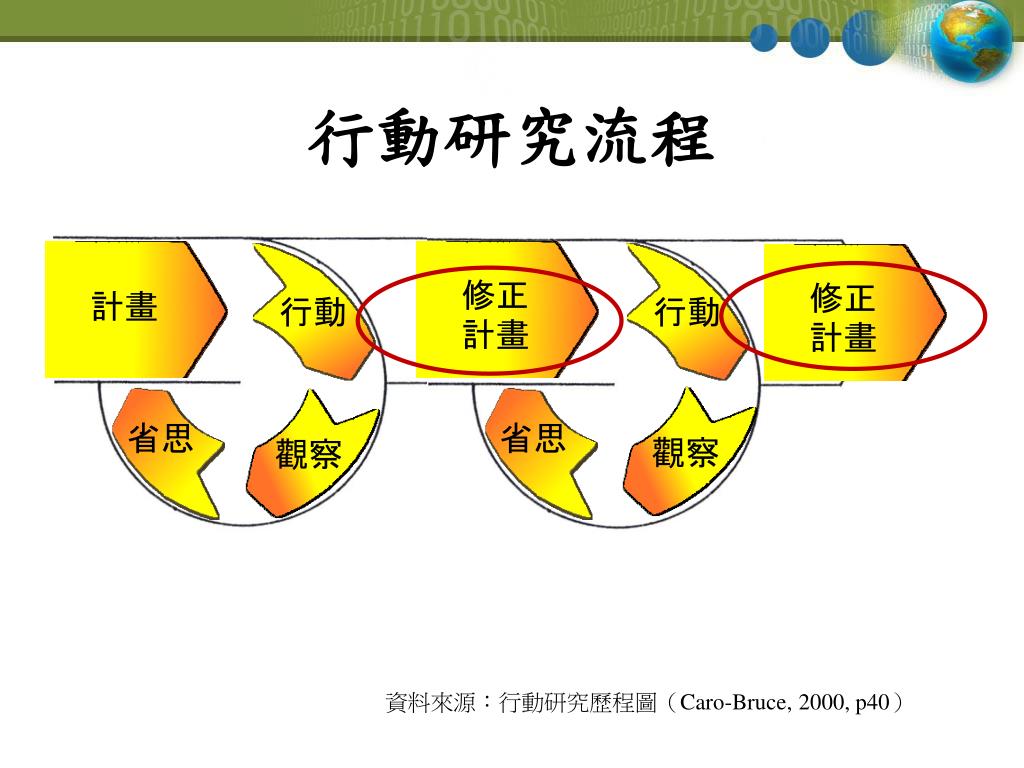 行動研究流程

計畫

行動

修正
計畫

行動

修正
計畫

省思

觀察

省思

觀察

資料來源：行動研究歷程圖（Caro-Bruce, 2000, p40）